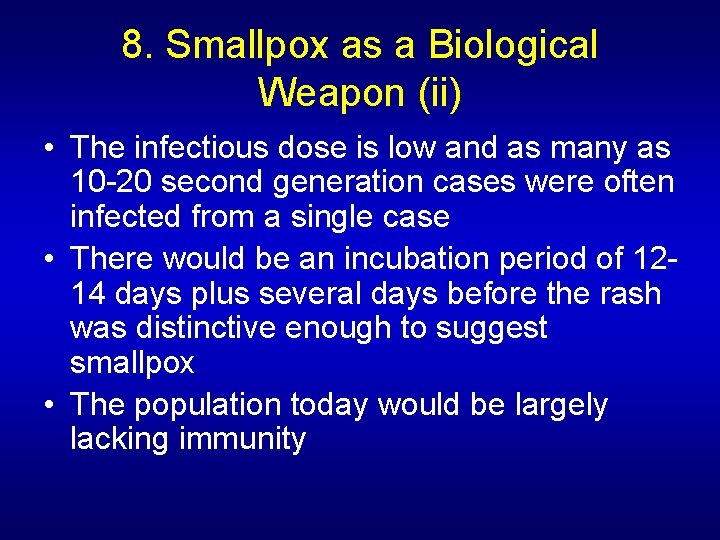 8. Smallpox as a Biological Weapon (ii)

• The infectious dose is low and as many as 10-20 second generation cases were often infected from a single case
• There would be an incubation period of 12-14 days plus several days before the rash was distinctive enough to suggest smallpox
• The population today would be largely lacking immunity